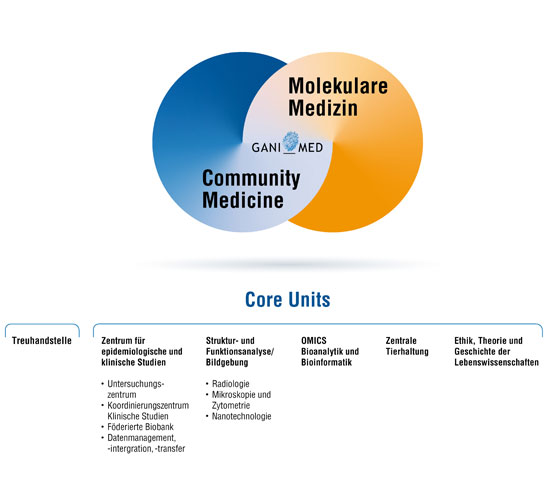 Molekulare Medizin

GANI_MED

Community Medicine

Core Units

Treuhandstelle

Zentrum für epidemiologische und klinische Studien

• Untersuchungszentrum
• Koordinierungszentrum Klinische Studien
• Föderierte Biobank
• Datenmanagement, -intergration, -transfer

Struktur- und Funktionsanalyse/ Bildgebung

• Radiologie
• Mikroskopie und Zytometrie
• Nanotechnologie

OMICS Bioanalytik und Bioinformatik

Zentrale Tierhaltung

Ethik, Theorie und Geschichte der Lebenswissenschaften